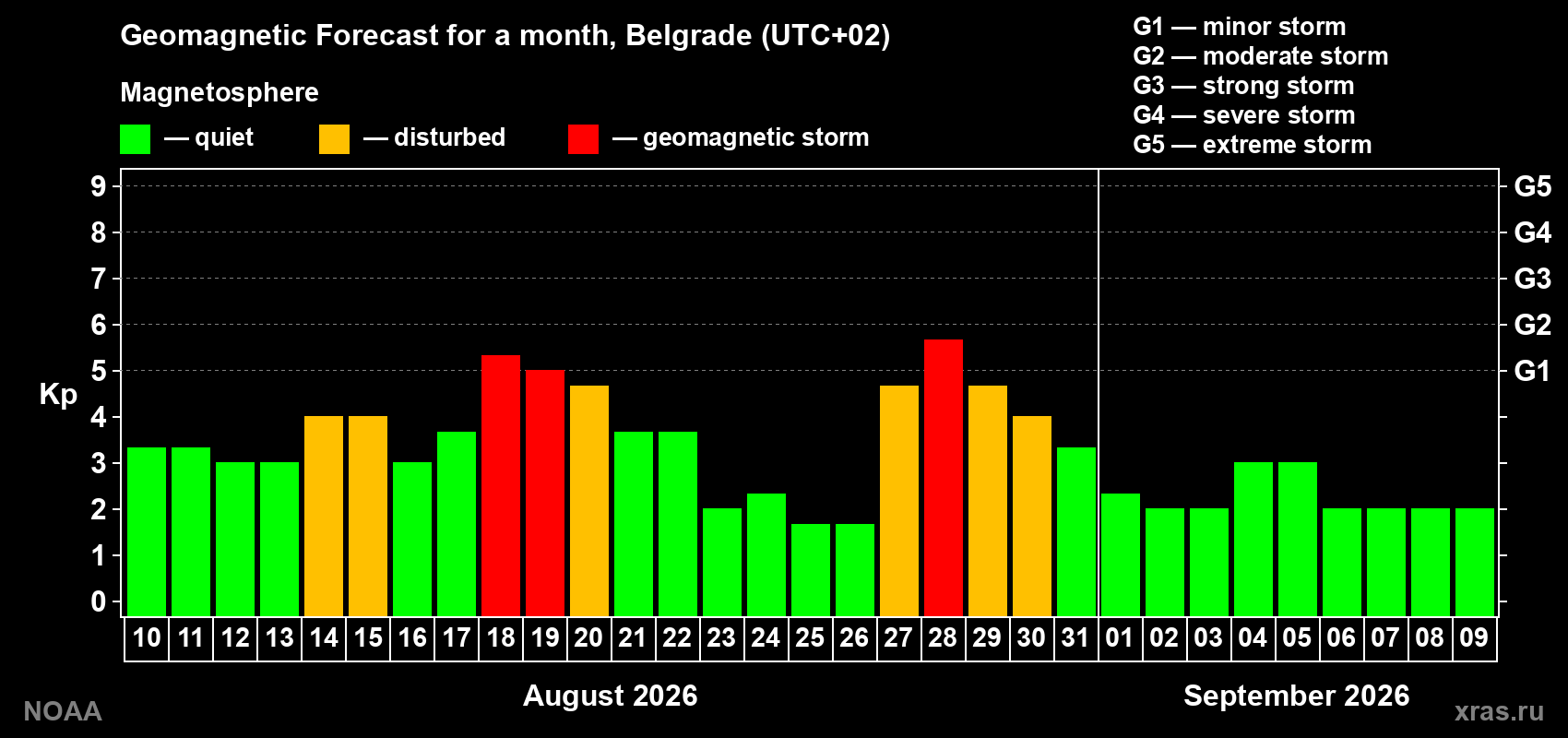 Geomagnetic Forecast for a month, Belgrade (UTC+02)

Magnetosphere

— quiet — disturbed — geomagnetic storm

G1 — minor storm
G2 — moderate storm
G3 — strong storm
G4 — severe storm
G5 — extreme storm

Kp

9 8 7 6 5 4 3 2 1 0

G5 G4 G3 G2 G1

10 11 12 13 14 15 16 17 18 19 20 21 22 23 24 25 26 27 28 29 30 31 01 02 03 04 05 06 07 08 09

August 2026

September 2026

NOAA

xras.ru